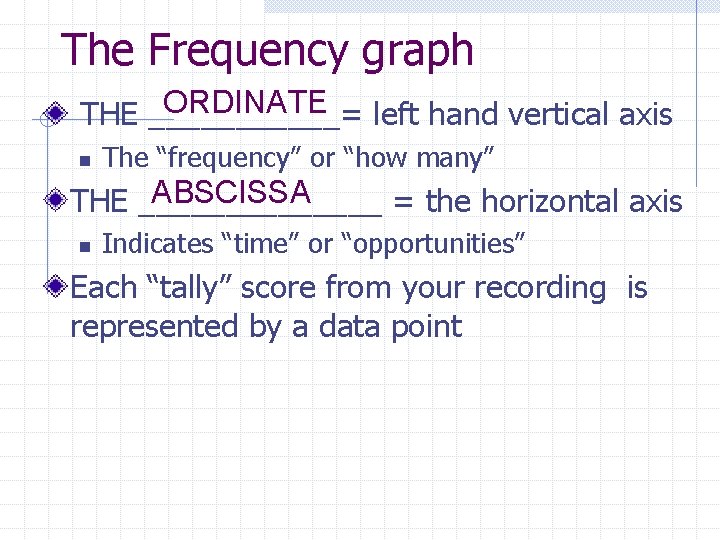 The Frequency graph

THE ORDINATE = left hand vertical axis

The “frequency” or “how many”

THE ABSCISSA = the horizontal axis

Indicates “time” or “opportunities”

Each “tally” score from your recording is represented by a data point